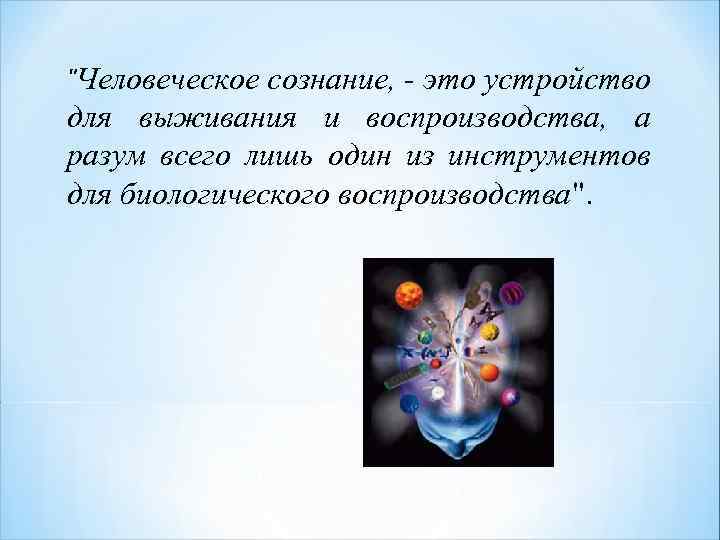 "Человеческое сознание, - это устройство для выживания и воспроизводства, а разум всего лишь один из инструментов для биологического воспроизводства".